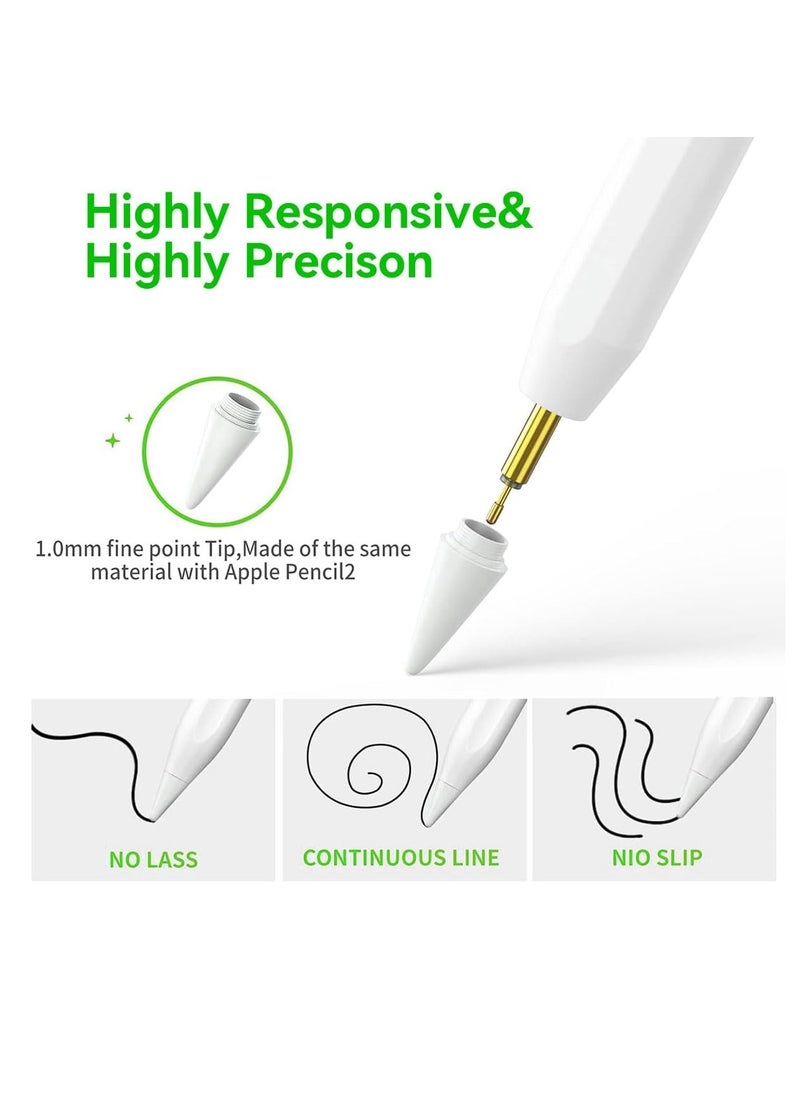 Highly Responsive&
Highly Precison

1.0mm fine point Tip,Made of the same material with Apple Pencil2

NO LASS

CONTINUOUS LINE

NIO SLIP